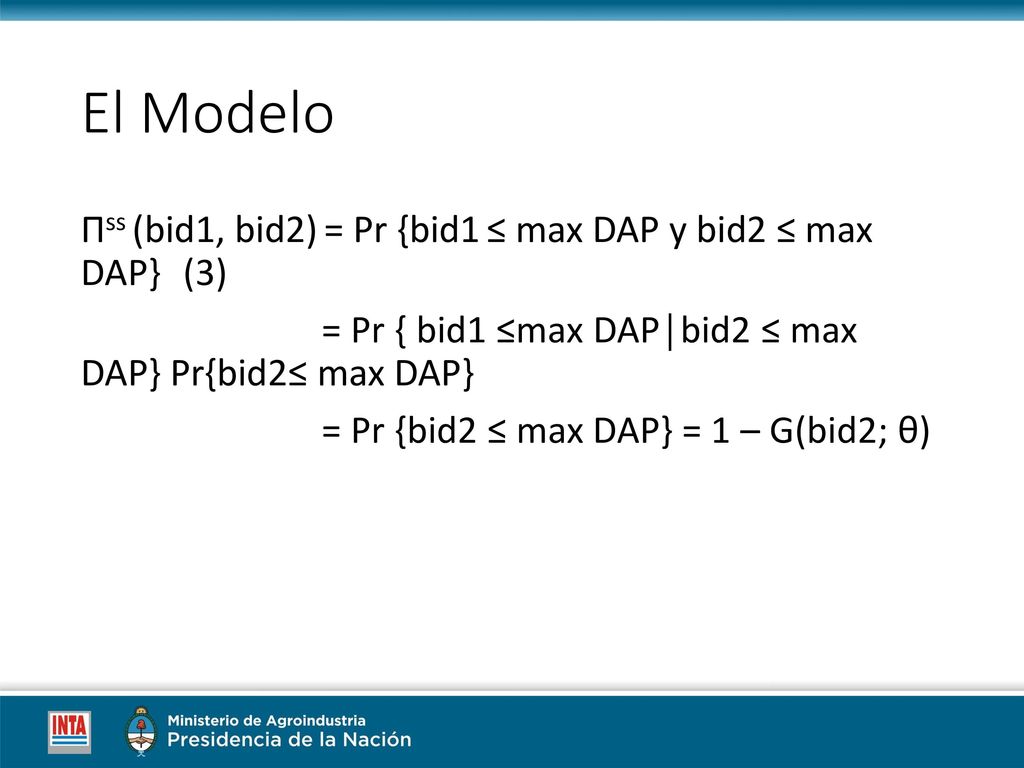 El Modelo

$\Pi^{ss}$ (bid1, bid2) = Pr {bid1 ≤ max DAP y bid2 ≤ max DAP} (3)

= Pr { bid1 ≤max DAP│bid2 ≤ max DAP} Pr{bid2≤ max DAP}

= Pr {bid2 ≤ max DAP} = 1 – G(bid2; θ)

INTA

Ministerio de Agroindustria
Presidencia de la Nación